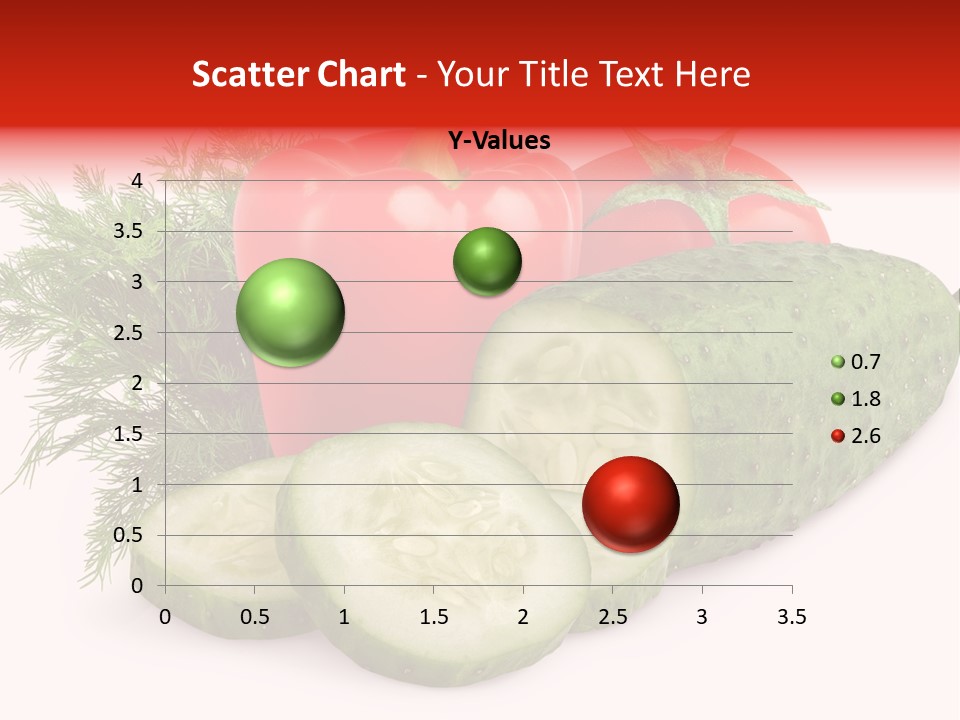 Scatter Chart - Your Title Text Here

Y-Values

4
3.5
3
2.5
2
1.5
1
0.5
0

0 0.5 1 1.5 2 2.5 3 3.5

0.7
1.8
2.6